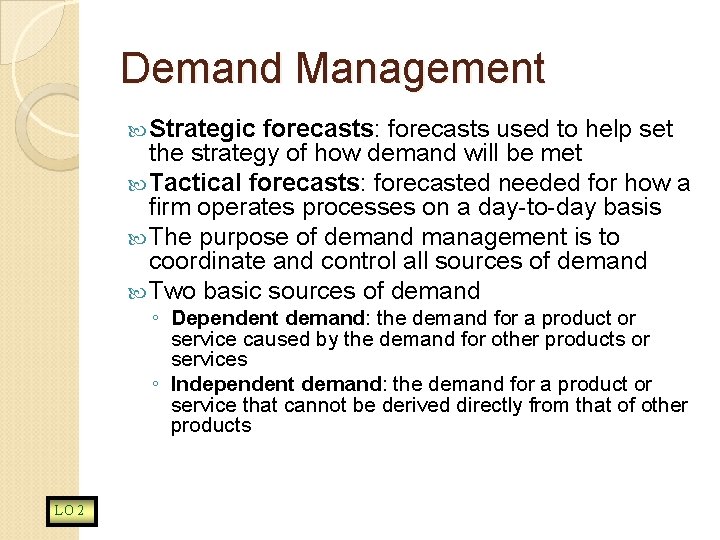 Demand Management

Strategic forecasts: forecasts used to help set the strategy of how demand will be met

Tactical forecasts: forecasted needed for how a firm operates processes on a day-to-day basis

The purpose of demand management is to coordinate and control all sources of demand

Two basic sources of demand

◦ Dependent demand: the demand for a product or service caused by the demand for other products or services

◦ Independent demand: the demand for a product or service that cannot be derived directly from that of other products

LO 2